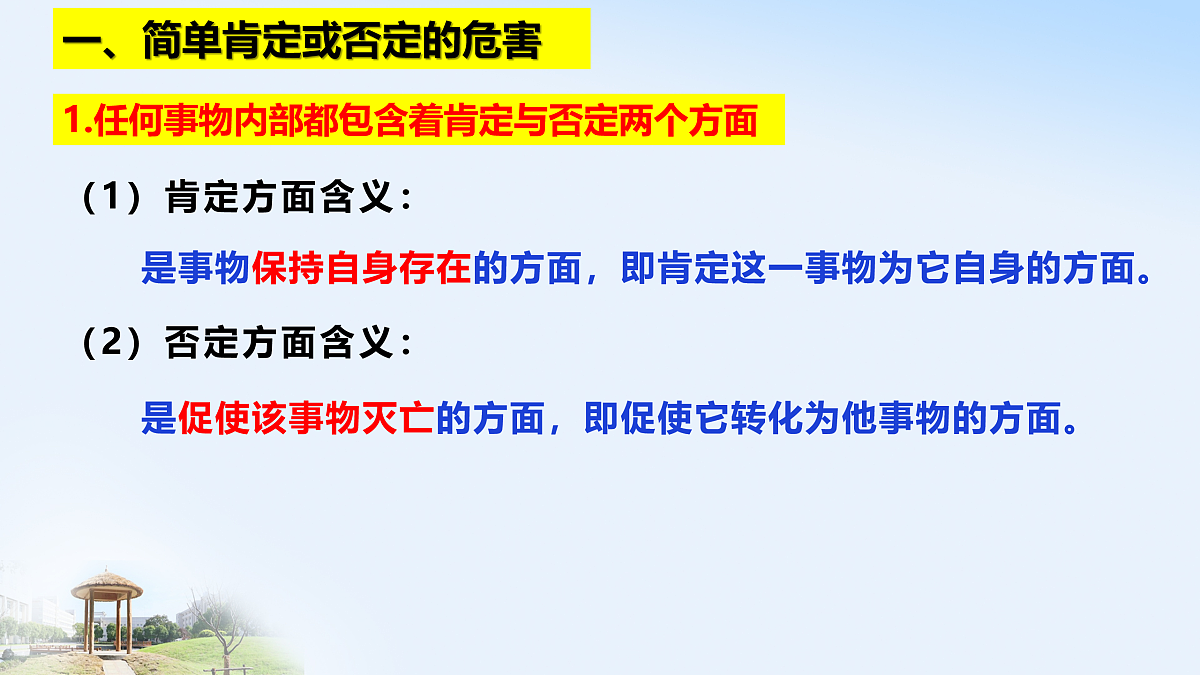 一、简单肯定或否定的危害

1.任何事物内部都包含着肯定与否定两个方面

（1）肯定方面含义：

是事物保持自身存在的方面，即肯定这一事物为它自身的方面。

（2）否定方面含义：

是促使该事物灭亡的方面，即促使它转化为他事物的方面。